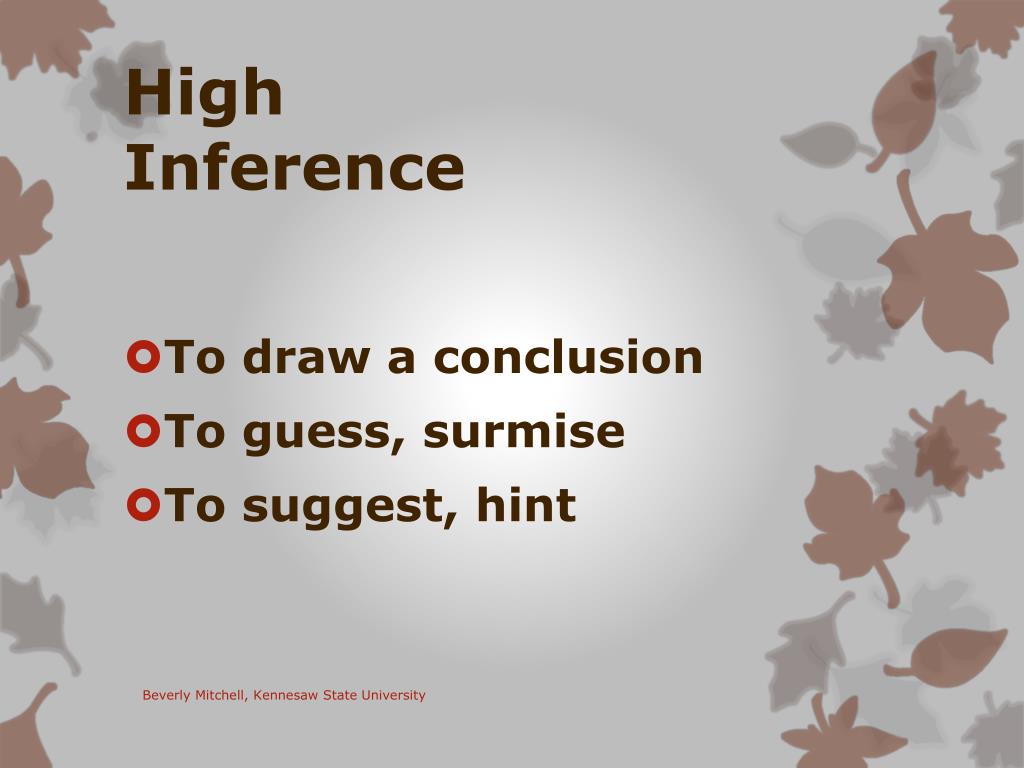 High Inference

To draw a conclusion
To guess, surmise
To suggest, hint

Beverly Mitchell, Kennesaw State University